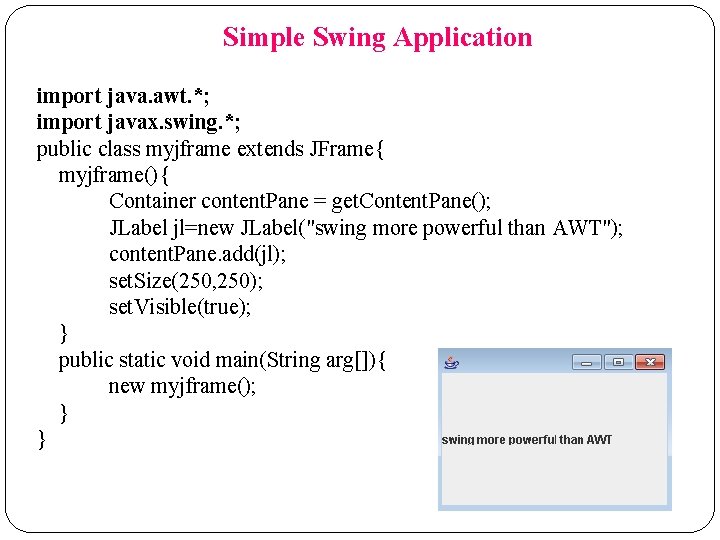 Simple Swing Application

import java.awt.*;
import javax.swing.*;
public class myjframe extends JFrame{
myjframe(){
Container contentPane = getContentPane();
JLabel jl=new JLabel("swing more powerful than AWT");
contentPane.add(jl);
setSize(250,250);
setVisible(true);
}
public static void main(String arg[]){
new myjframe();
}
}

swing more powerful than AWT